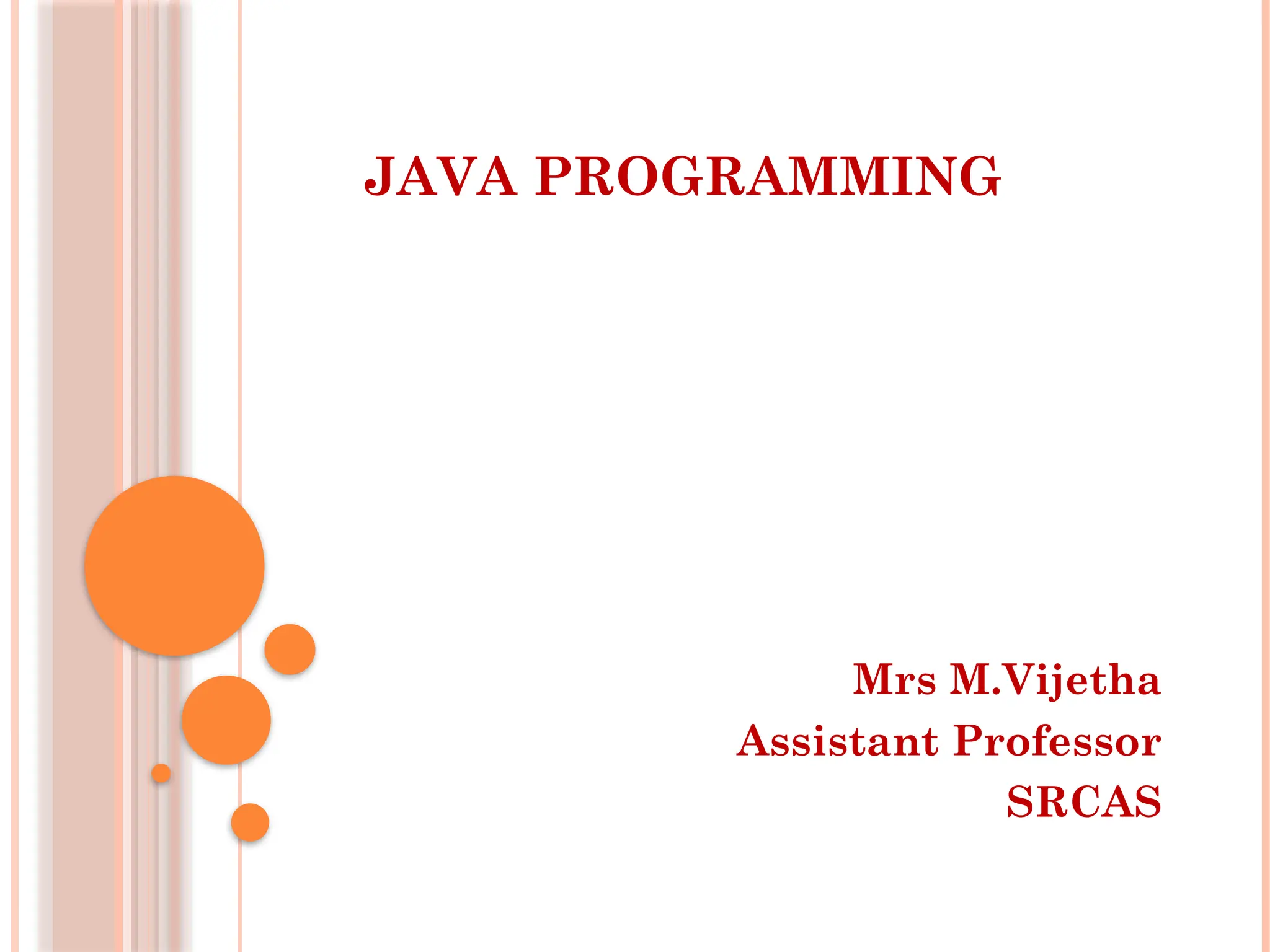 JAVA PROGRAMMING

Mrs M.Vijetha
Assistant Professor
SRCAS